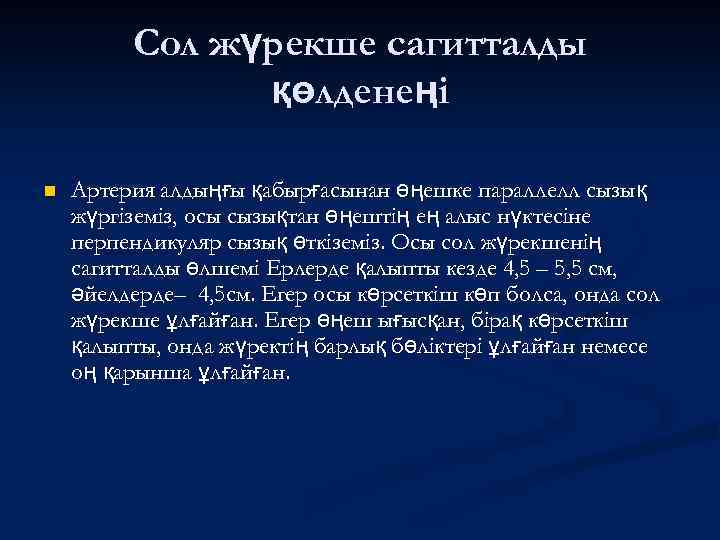 Сол жүрекше сагитталды көлденеңі

Артерия алдыңғы қабырғасынан өңешке параллелл сызық жүргіземіз, осы сызықтан өңештің ең алыс нүктесіне перпендикуляр сызық өткіземіз. Осы сол жүрекшенің сагитталды өлшемі Ерлерде қалыпты кезде 4,5 – 5,5 см, әйелдерде– 4,5см. Егер осы көрсеткіш көп болса, онда сол жүрекше ұлғайған. Егер өңеш ығысқан, бірақ көрсеткіш қалыпты, онда жүректің барлық бөліктері ұлғайған немесе оң қарынша ұлғайған.